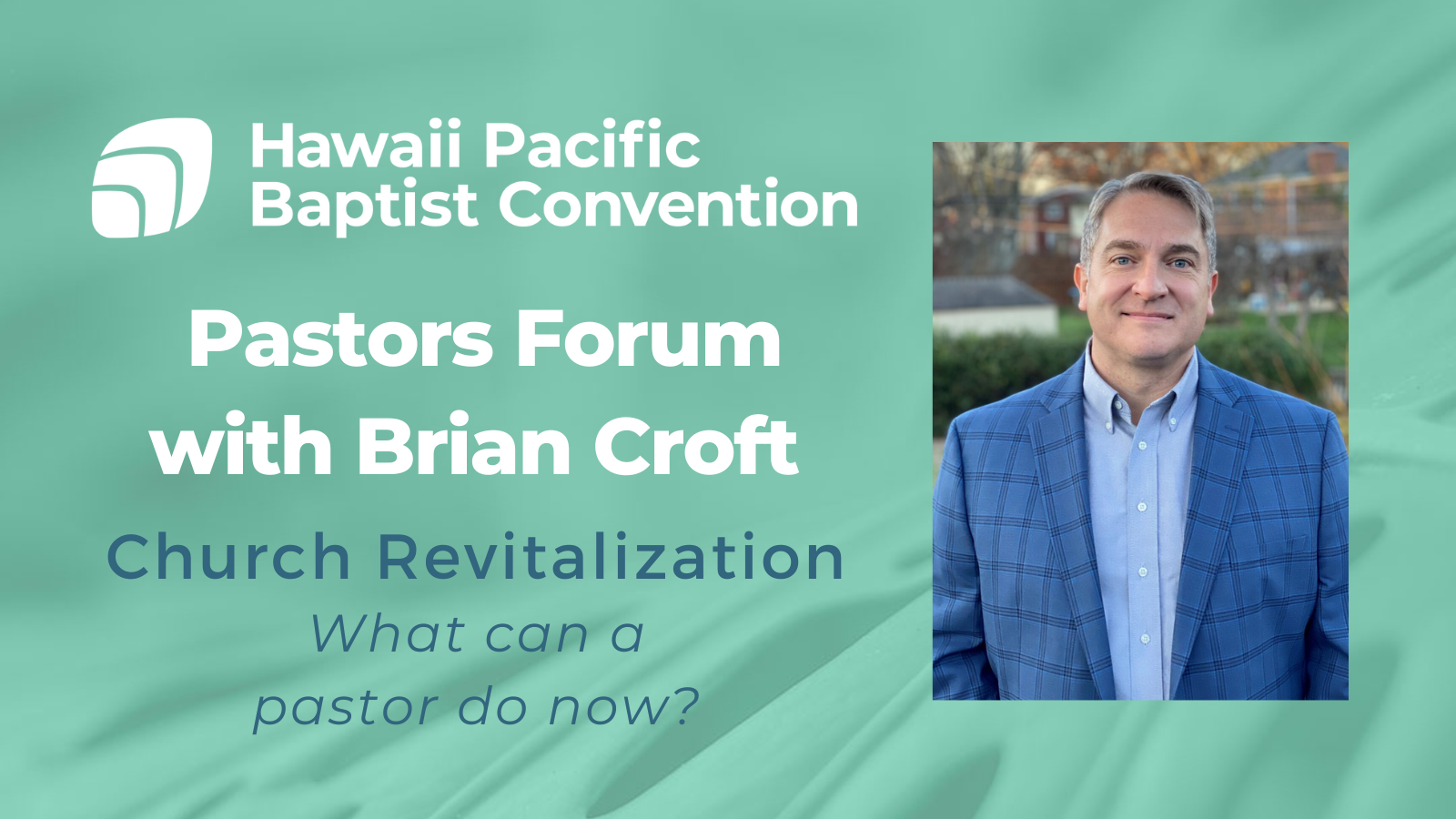 Hawaii Pacific
Baptist Convention

Pastors Forum
with Brian Croft

Church Revitalization

What can a
pastor do now?